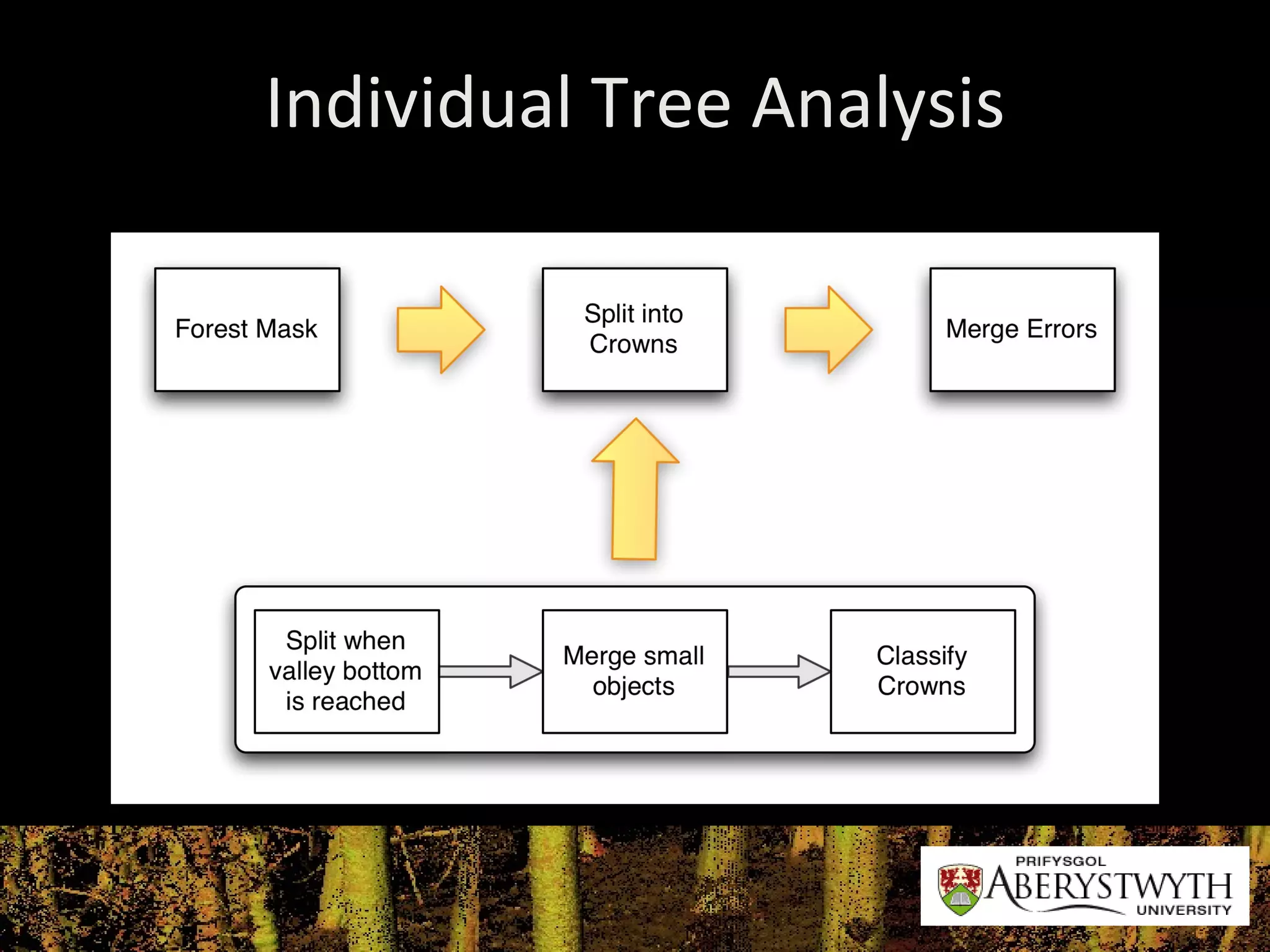 Individual Tree Analysis

Forest Mask

Split into Crowns

Merge Errors

Split when valley bottom is reached

Merge small objects

Classify Crowns

PRIFYSGOL ABERYSTWYTH UNIVERSITY